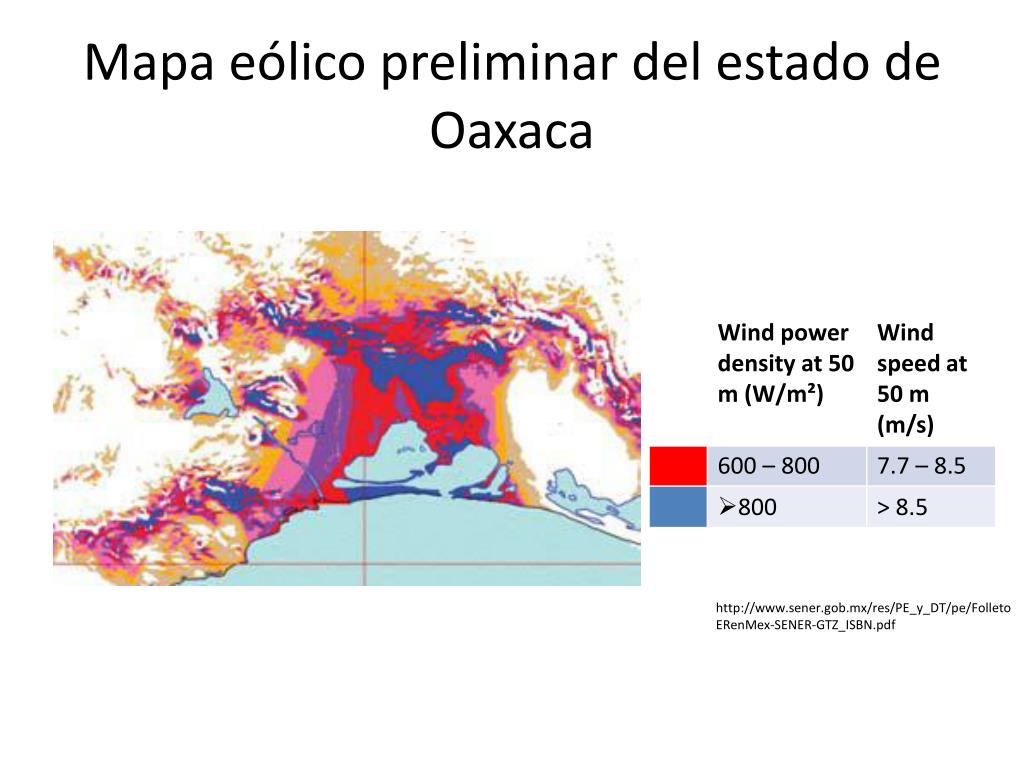 Mapa eólico preliminar del estado de Oaxaca

| | Wind power density at 50 m (W/m²) | Wind speed at 50 m (m/s) |
|---|---|---|
| | 600 – 800 | 7.7 – 8.5 |
| | ➢800 | > 8.5 |

http://www.sener.gob.mx/res/PE_y_DT/pe/FolletoERenMex-SENER-GTZ_ISBN.pdf